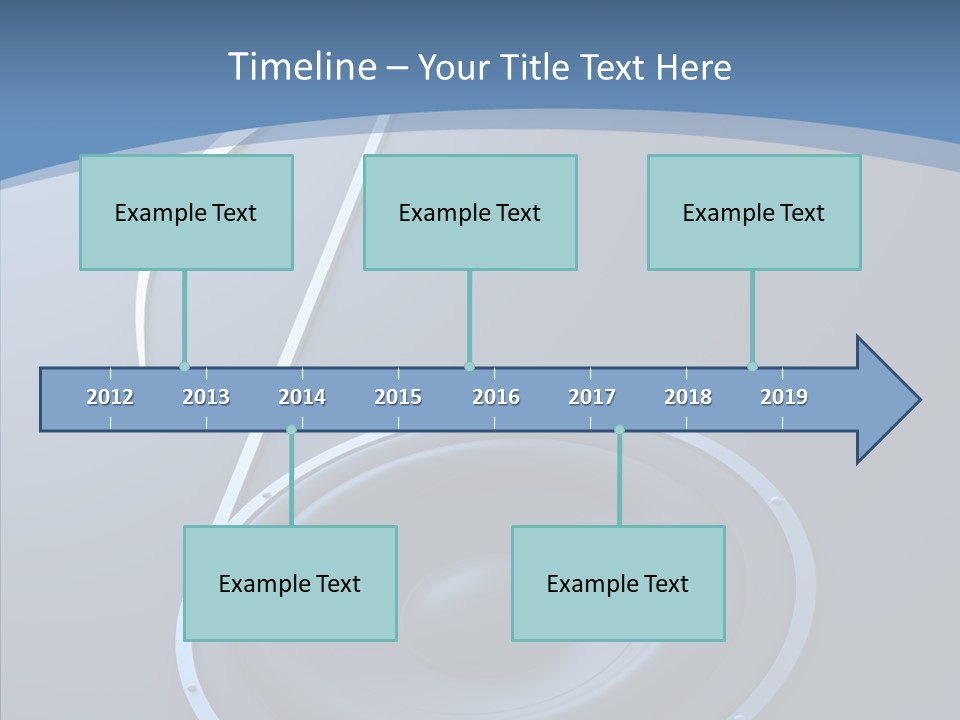 Timeline – Your Title Text Here

Example Text

Example Text

Example Text

2012 2013 2014 2015 2016 2017 2018 2019

Example Text

Example Text